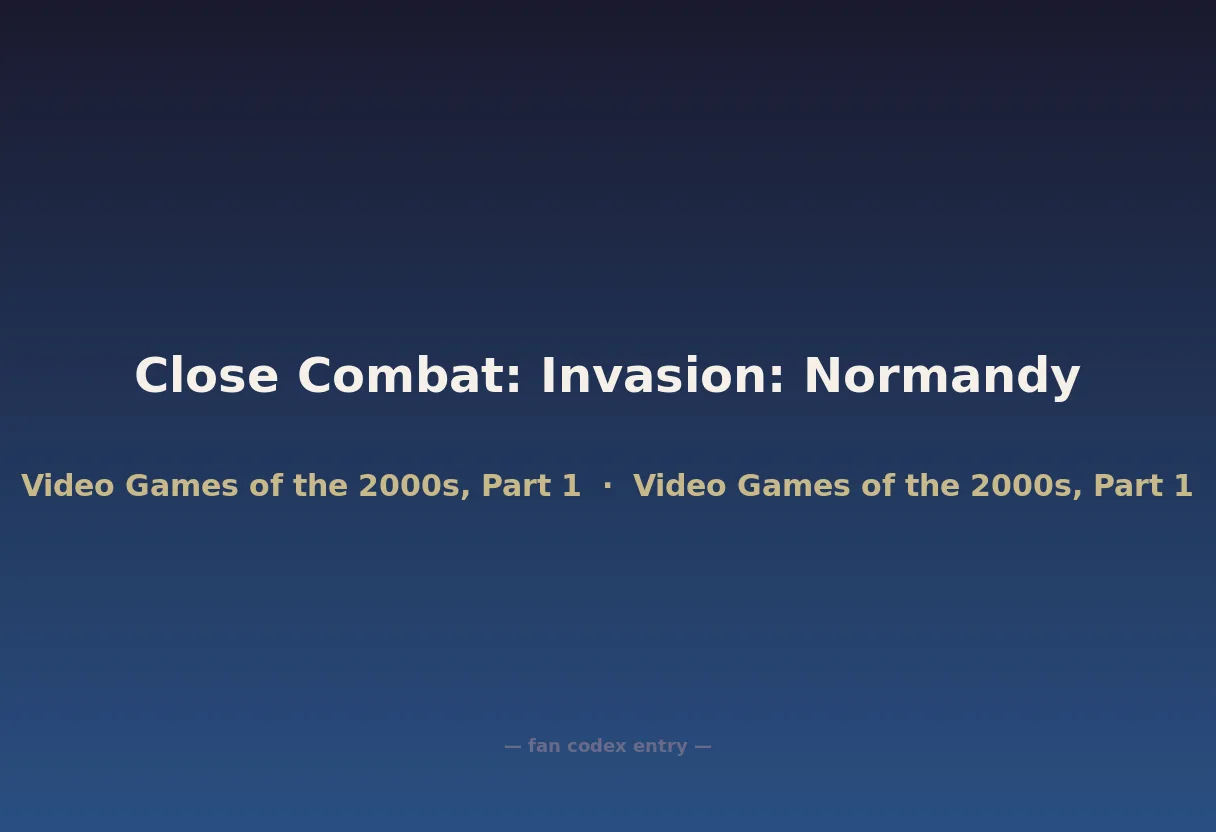 Close Combat: Invasion: Normandy

Video Games of the 2000s, Part 1 · Video Games of the 2000s, Part 1

— fan codex entry —